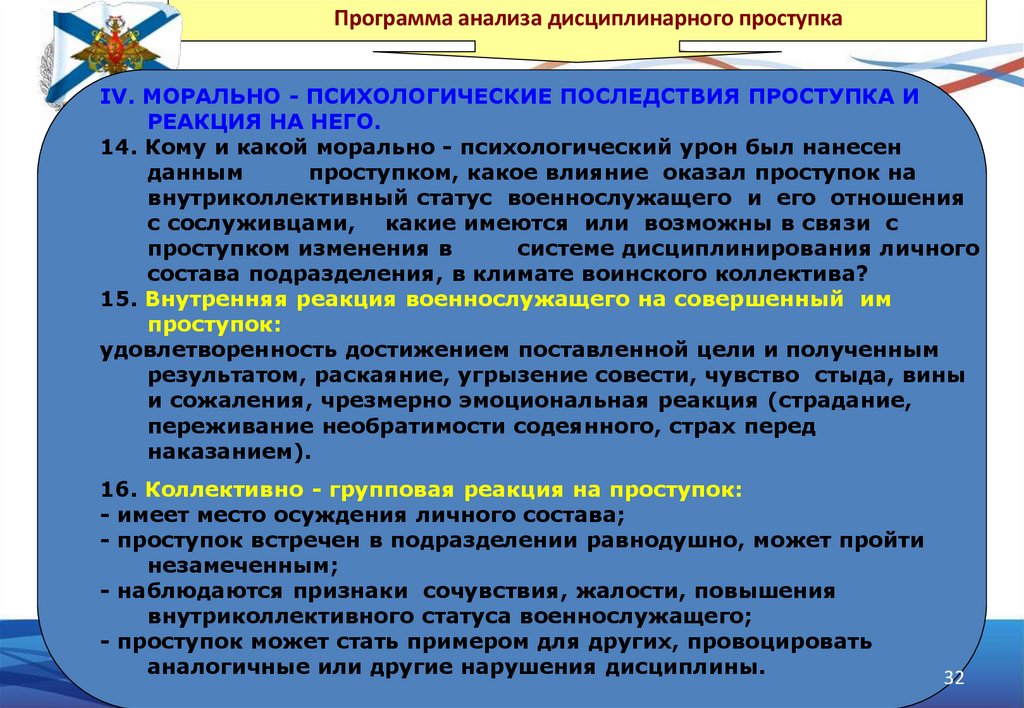 Программа анализа дисциплинарного проступка

IV. МОРАЛЬНО - ПСИХОЛОГИЧЕСКИЕ ПОСЛЕДСТВИЯ ПРОСТУПКА И РЕАКЦИЯ НА НЕГО.

14. Кому и какой морально - психологический урон был нанесен данным проступком, какое влияние оказал проступок на внутриколлективный статус военнослужащего и его отношения с сослуживцами, какие имеются или возможны в связи с проступком изменения в системе дисциплинирования личного состава подразделения, в климате воинского коллектива?

15. Внутренняя реакция военнослужащего на совершенный им проступок:

удовлетворенность достижением поставленной цели и полученным результатом, раскаяние, угрызение совести, чувство стыда, вины и сожаления, чрезмерно эмоциональная реакция (страдание, переживание необратимости содеянного, страх перед наказанием).

16. Коллективно - групповая реакция на проступок:
- имеет место осуждения личного состава;
- проступок встречен в подразделении равнодушно, может пройти незамеченным;
- наблюдаются признаки сочувствия, жалости, повышения внутриколлективного статуса военнослужащего;
- проступок может стать примером для других, провоцировать аналогичные или другие нарушения дисциплины.

32